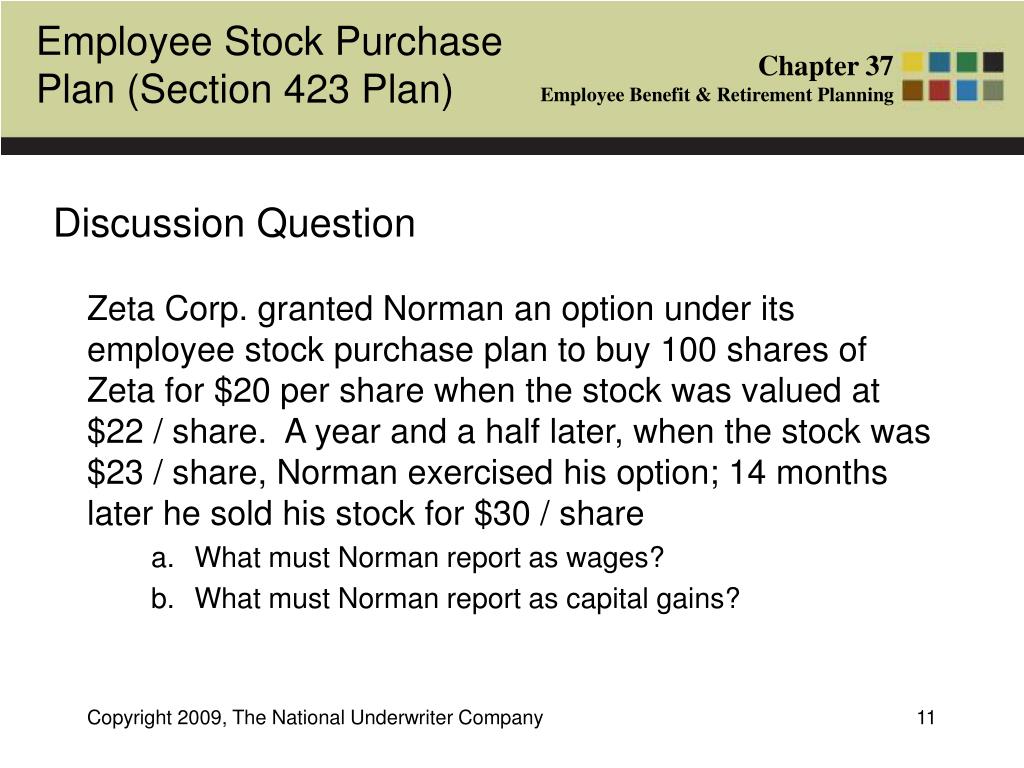 Employee Stock Purchase Plan (Section 423 Plan)

Chapter 37
Employee Benefit & Retirement Planning

Discussion Question

Zeta Corp. granted Norman an option under its employee stock purchase plan to buy 100 shares of Zeta for \$20 per share when the stock was valued at \$22 / share. A year and a half later, when the stock was \$23 / share, Norman exercised his option; 14 months later he sold his stock for \$30 / share

a. What must Norman report as wages?
b. What must Norman report as capital gains?

Copyright 2009, The National Underwriter Company

11